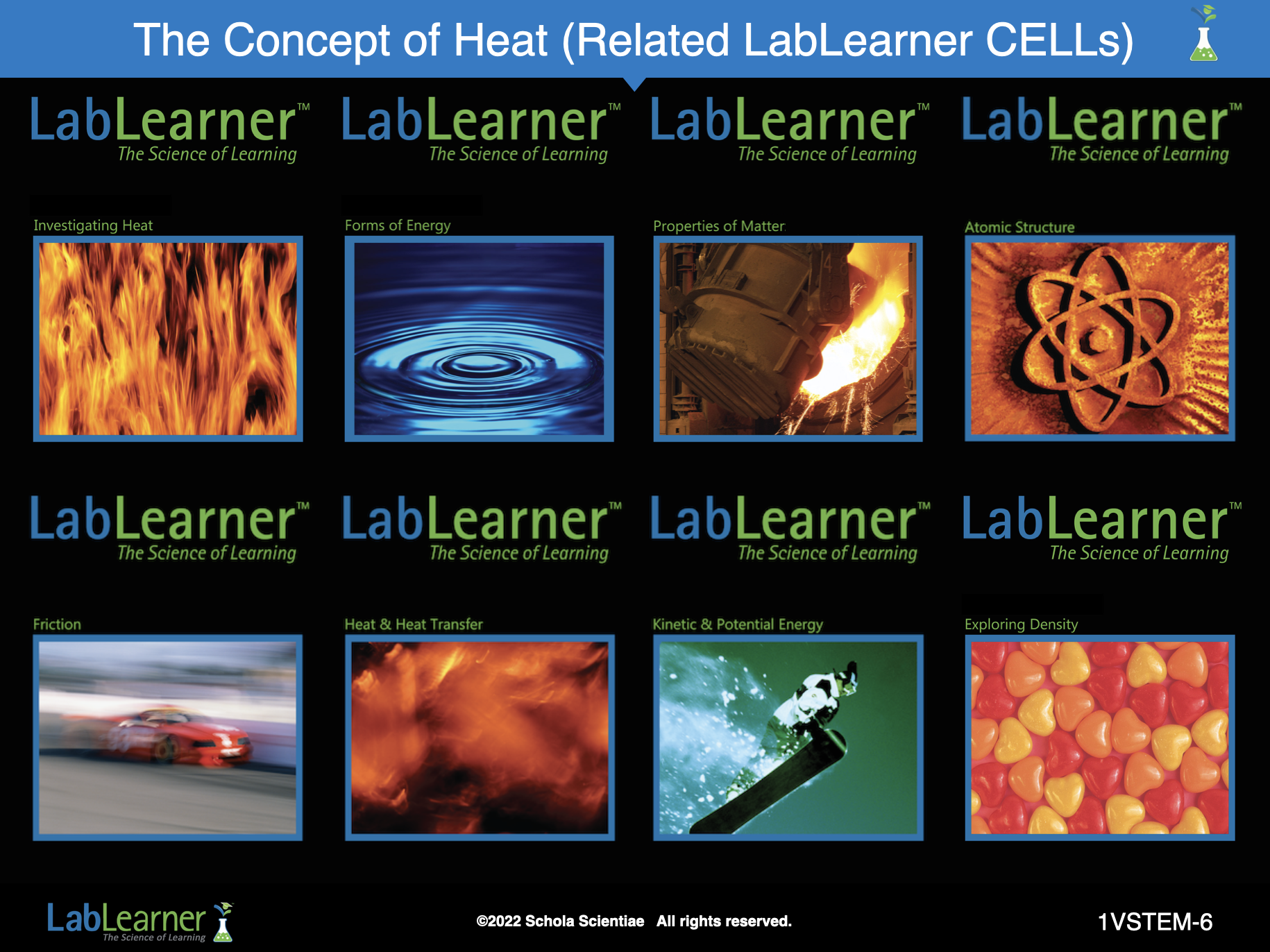 The Concept of Heat (Related LabLearner CELLs)

LabLearner™
The Science of Learning

Investigating Heat

LabLearner™
The Science of Learning

Forms of Energy

LabLearner™
The Science of Learning

Properties of Matter

LabLearner™
The Science of Learning

Atomic Structure

LabLearner™
The Science of Learning

Friction

LabLearner™
The Science of Learning

Heat & Heat Transfer

LabLearner™
The Science of Learning

Kinetic & Potential Energy

LabLearner™
The Science of Learning

Exploring Density

LabLearner
The Science of Learning

©2022 Schola Scientiae All rights reserved.

1VSTEM-6